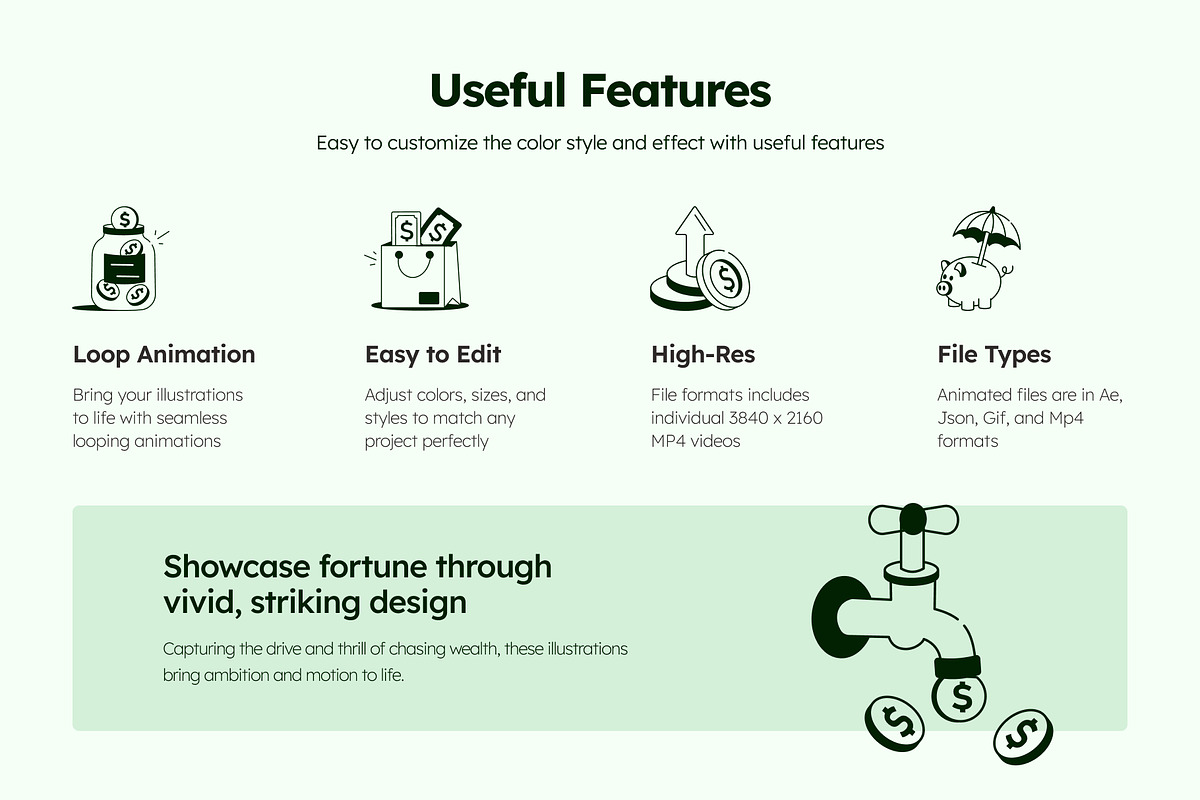 Useful Features

Easy to customize the color style and effect with useful features

Loop Animation

Bring your illustrations to life with seamless looping animations

Easy to Edit

Adjust colors, sizes, and styles to match any project perfectly

High-Res

File formats includes individual 3840 x 2160 MP4 videos

File Types

Animated files are in Ae, Json, Gif, and Mp4 formats

Showcase fortune through vivid, striking design

Capturing the drive and thrill of chasing wealth, these illustrations bring ambition and motion to life.